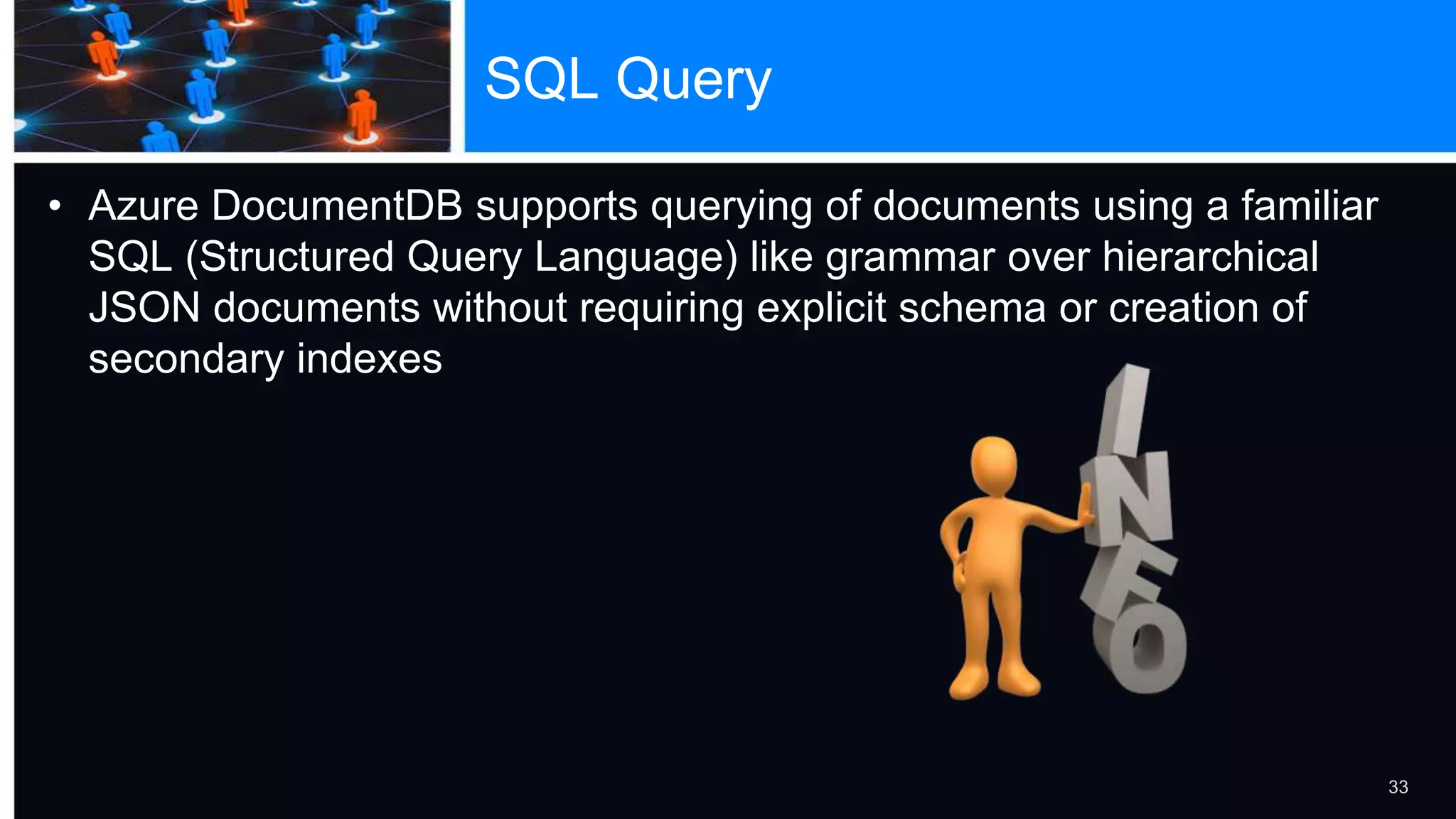 SQL Query

• Azure DocumentDB supports querying of documents using a familiar SQL (Structured Query Language) like grammar over hierarchical JSON documents without requiring explicit schema or creation of secondary indexes

INFO

33